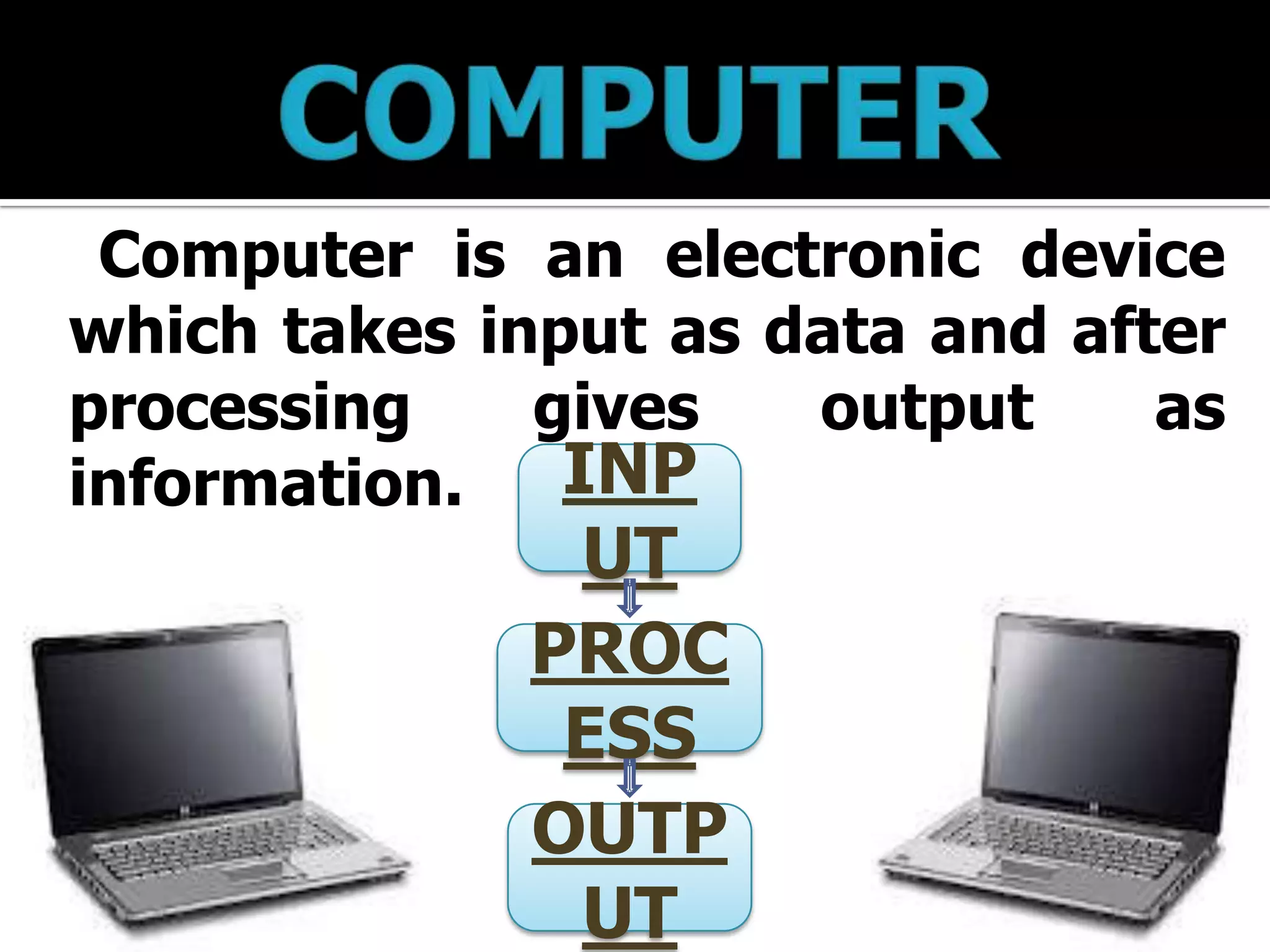 COMPUTER

Computer is an electronic device which takes input as data and after processing gives output as information.

INPUT

PROCESS

OUTPUT